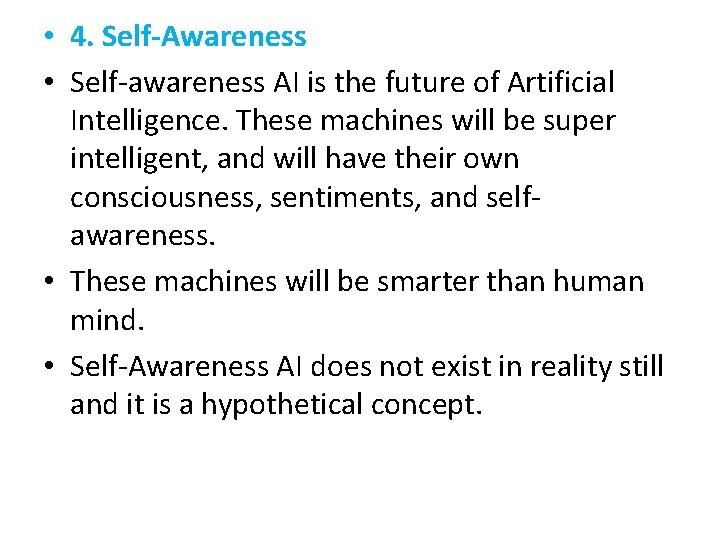 • 4. Self-Awareness

• Self-awareness AI is the future of Artificial Intelligence. These machines will be super intelligent, and will have their own consciousness, sentiments, and self-awareness.

• These machines will be smarter than human mind.

• Self-Awareness AI does not exist in reality still and it is a hypothetical concept.